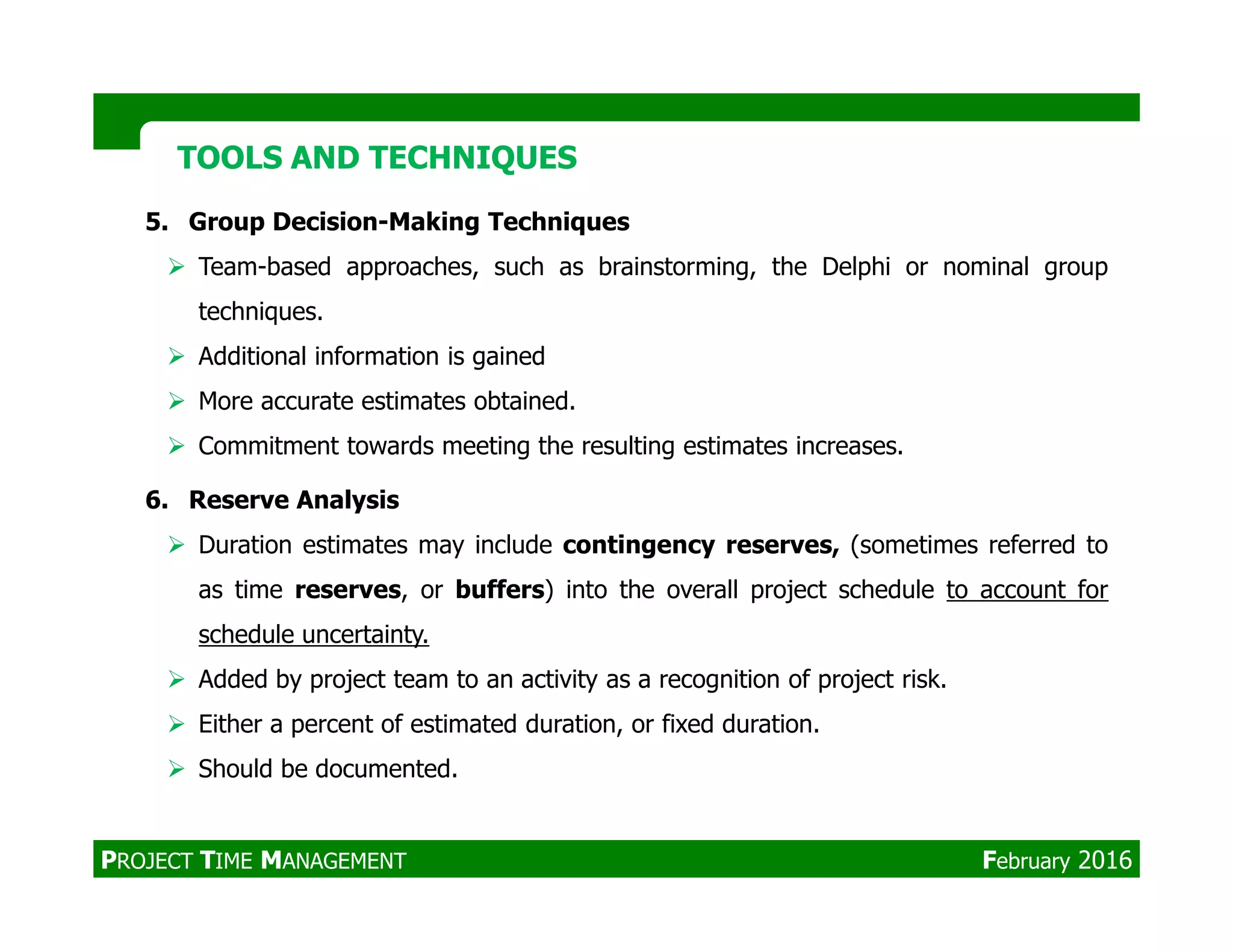 TOOLS AND TECHNIQUES

5. Group Decision-Making Techniques

➢ Team-based approaches, such as brainstorming, the Delphi or nominal group techniques.

➢ Additional information is gained

➢ More accurate estimates obtained.

➢ Commitment towards meeting the resulting estimates increases.

6. Reserve Analysis

➢ Duration estimates may include contingency reserves, (sometimes referred to as time reserves, or buffers) into the overall project schedule to account for schedule uncertainty.

➢ Added by project team to an activity as a recognition of project risk.

➢ Either a percent of estimated duration, or fixed duration.

➢ Should be documented.

PROJECT TIME MANAGEMENT

February 2016